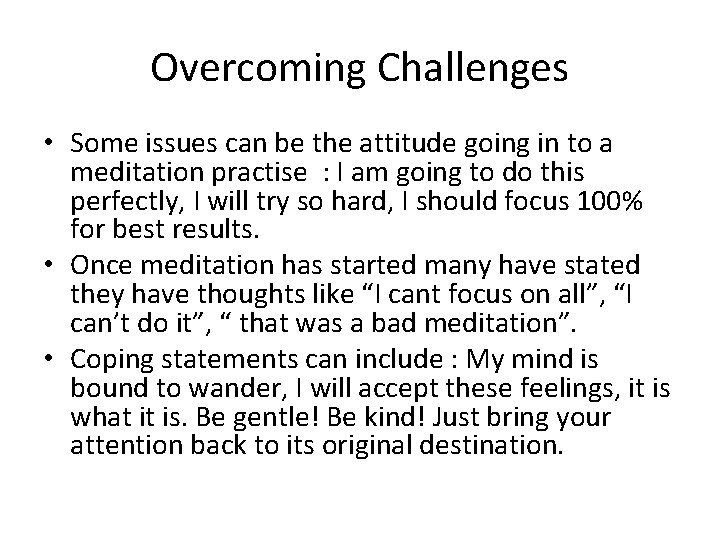 Overcoming Challenges

• Some issues can be the attitude going in to a meditation practise : I am going to do this perfectly, I will try so hard, I should focus 100% for best results.
• Once meditation has started many have stated they have thoughts like “I cant focus on all”, “I can’t do it”, “ that was a bad meditation”.
• Coping statements can include : My mind is bound to wander, I will accept these feelings, it is what it is. Be gentle! Be kind! Just bring your attention back to its original destination.